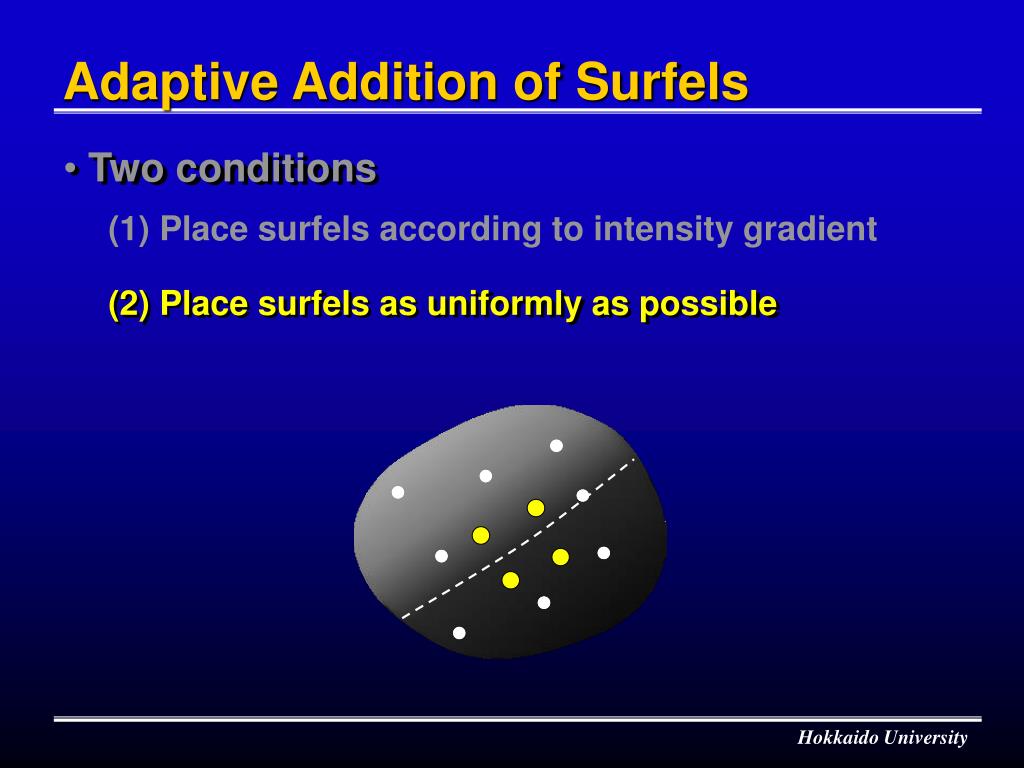 Adaptive Addition of Surfels

• Two conditions

(1) Place surfels according to intensity gradient

(2) Place surfels as uniformly as possible

Hokkaido University